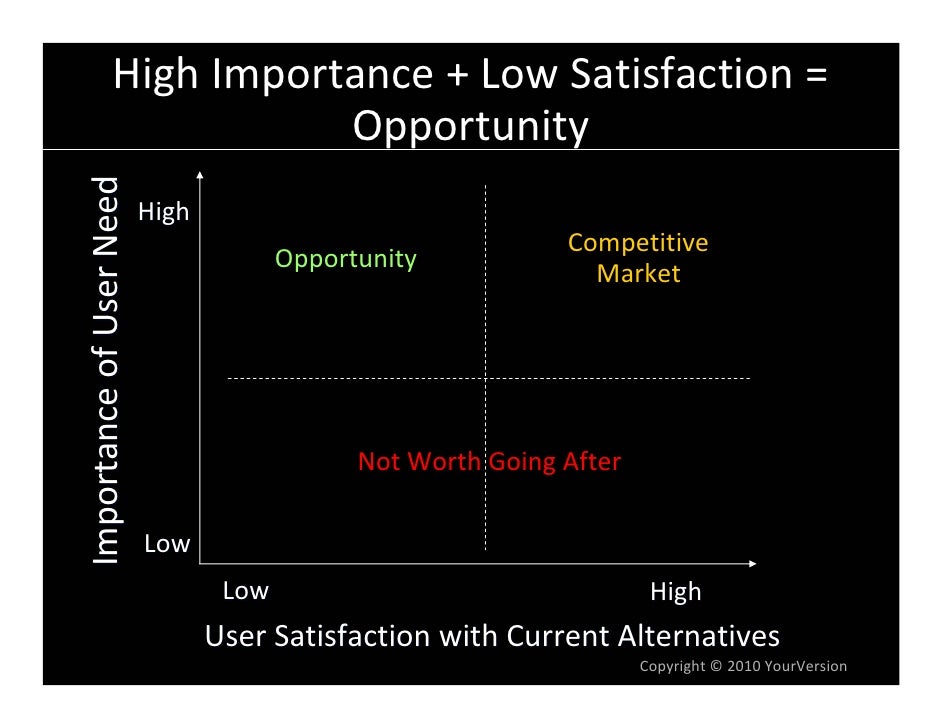 High Importance + Low Satisfaction = Opportunity

Importance of User Need

High

Opportunity

Competitive Market

Not Worth Going After

Low

Low

High

User Satisfaction with Current Alternatives

Copyright © 2010 YourVersion